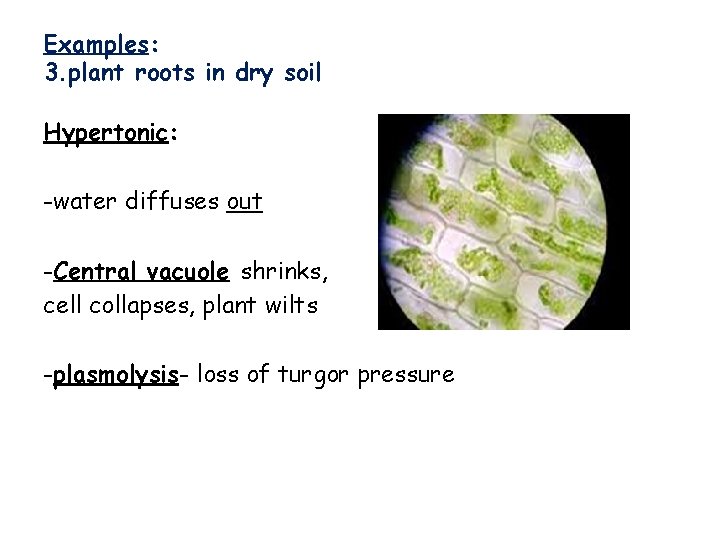 Examples:
3.plant roots in dry soil

Hypertonic:

-water diffuses out

-Central vacuole shrinks, cell collapses, plant wilts

-plasmolysis- loss of turgor pressure